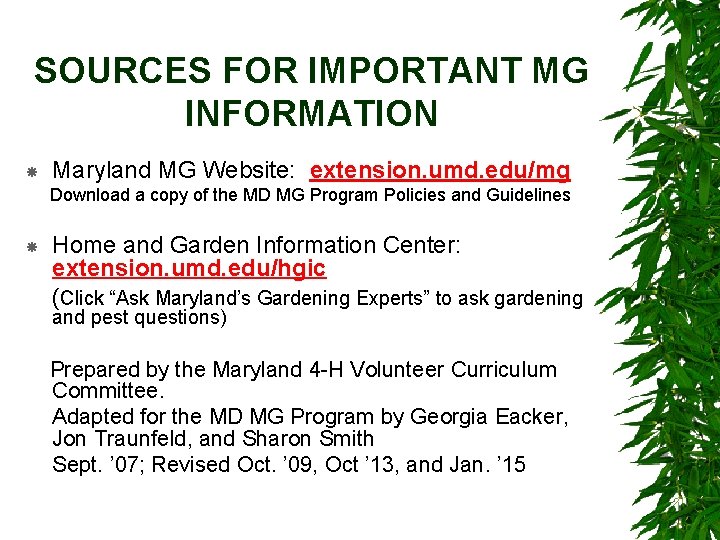 SOURCES FOR IMPORTANT MG INFORMATION

Maryland MG Website: extension.umd.edu/mg
Download a copy of the MD MG Program Policies and Guidelines

Home and Garden Information Center: extension.umd.edu/hgic
(Click “Ask Maryland’s Gardening Experts” to ask gardening and pest questions)

Prepared by the Maryland 4-H Volunteer Curriculum Committee.
Adapted for the MD MG Program by Georgia Eacker, Jon Traunfeld, and Sharon Smith
Sept. ’07; Revised Oct. ’09, Oct ’13, and Jan. ’15